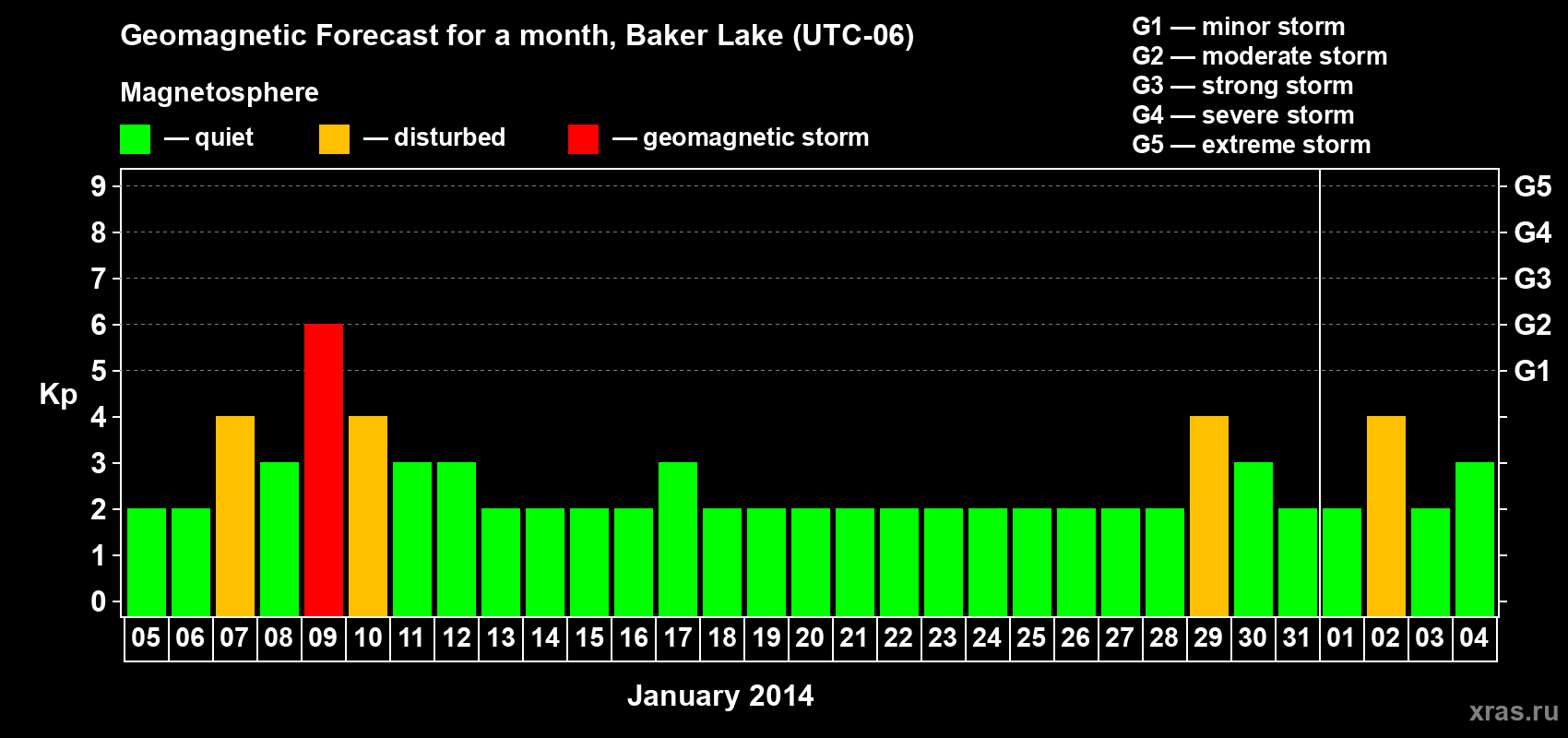 Geomagnetic Forecast for a month, Baker Lake (UTC-06)

Magnetosphere

— quiet — disturbed — geomagnetic storm

G1 — minor storm
G2 — moderate storm
G3 — strong storm
G4 — severe storm
G5 — extreme storm

Kp

9
8
7
6
5
4
3
2
1
0

G5
G4
G3
G2
G1

05 06 07 08 09 10 11 12 13 14 15 16 17 18 19 20 21 22 23 24 25 26 27 28 29 30 31 01 02 03 04

January 2014

xras.ru